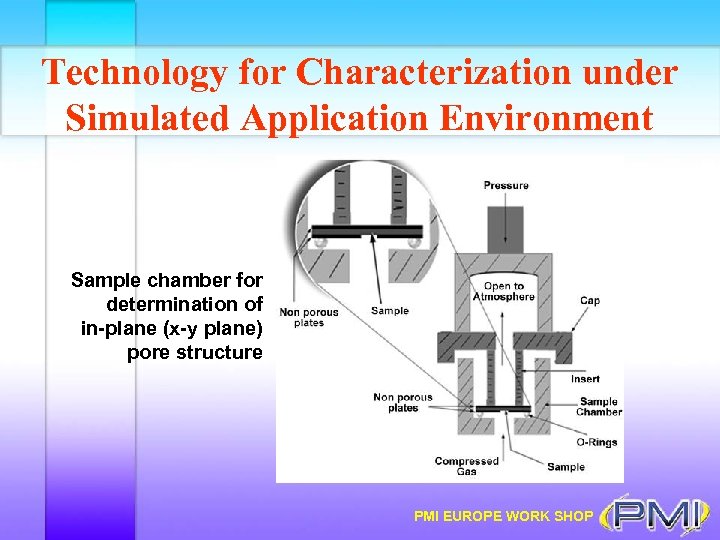 Technology for Characterization under Simulated Application Environment

Sample chamber for determination of in-plane (x-y plane) pore structure

Non porous plates

Sample

Pressure

Open to Atmosphere

Cap

Insert

Non porous plates

Sample Chamber

O-Rings

Compressed Gas

Sample

PMI EUROPE WORK SHOP

PMI